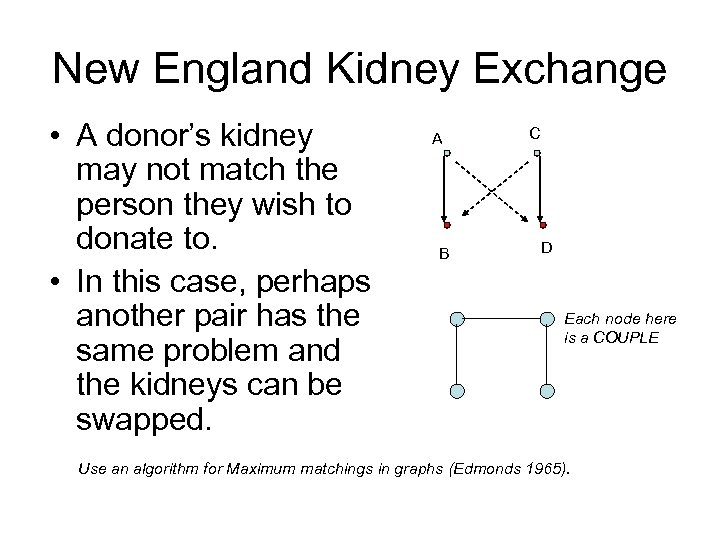 New England Kidney Exchange

• A donor's kidney may not match the person they wish to donate to.

• In this case, perhaps another pair has the same problem and the kidneys can be swapped.

A
C
B
D

Each node here is a COUPLE

Use an algorithm for Maximum matchings in graphs (Edmonds 1965).